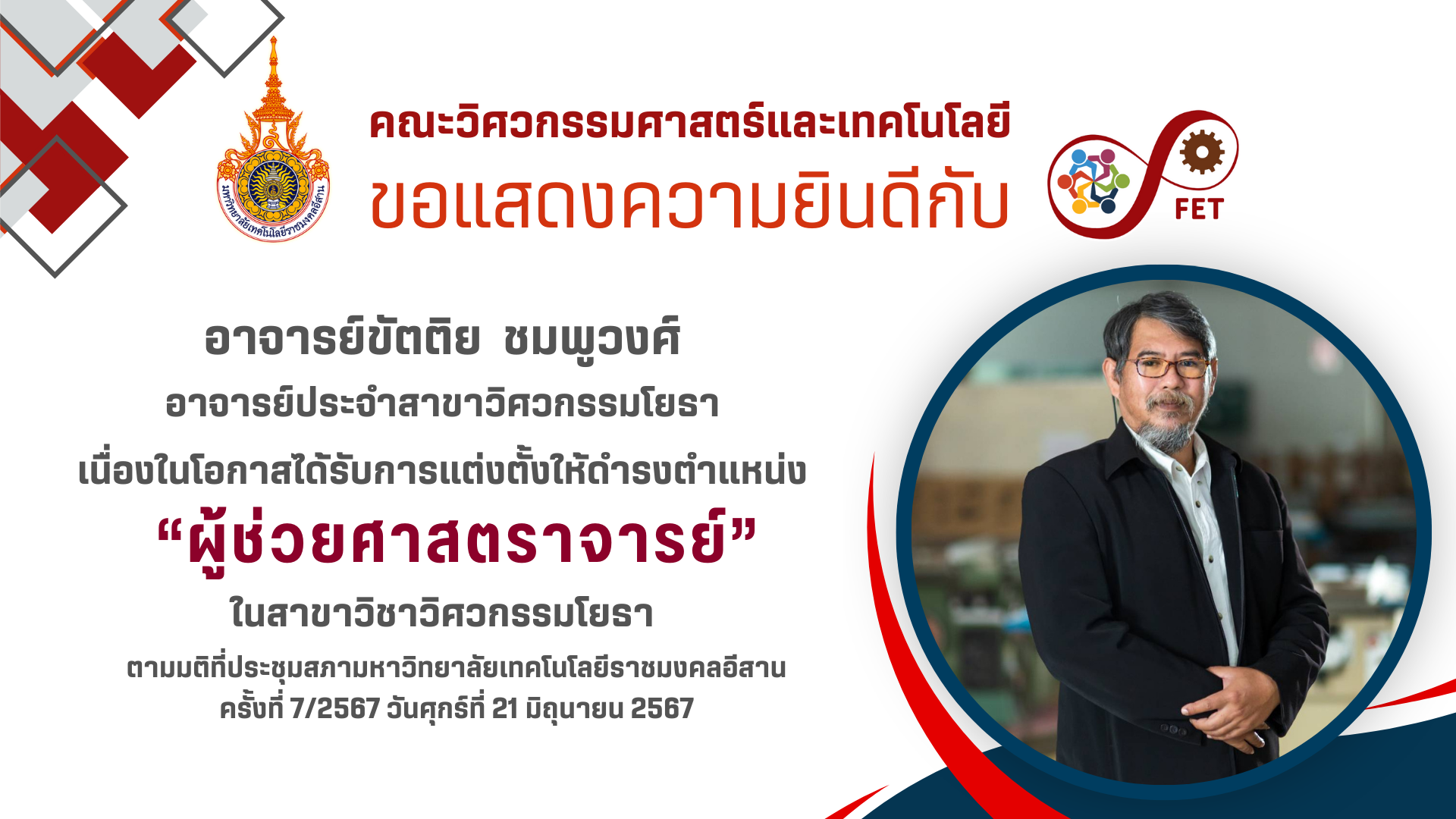 มหาวิทยาลัยเทคโนโลยีราชมงคลอีสาน

คณะวิศวกรรมศาสตร์และเทคโนโลยี
ขอแสดงความยินดีกับ

FET

อาจารย์ขัตติย ชมพูวงศ์
อาจารย์ประจำสาขาวิศวกรรมโยธา
เนื่องในโอกาสได้รับการแต่งตั้งให้ดำรงตำแหน่ง
“ผู้ช่วยศาสตราจารย์”
ในสาขาวิชาวิศวกรรมโยธา
ตามมติที่ประชุมสภามหาวิทยาลัยเทคโนโลยีราชมงคลอีสาน
ครั้งที่ 7/2567 วันศุกร์ที่ 21 มิถุนายน 2567